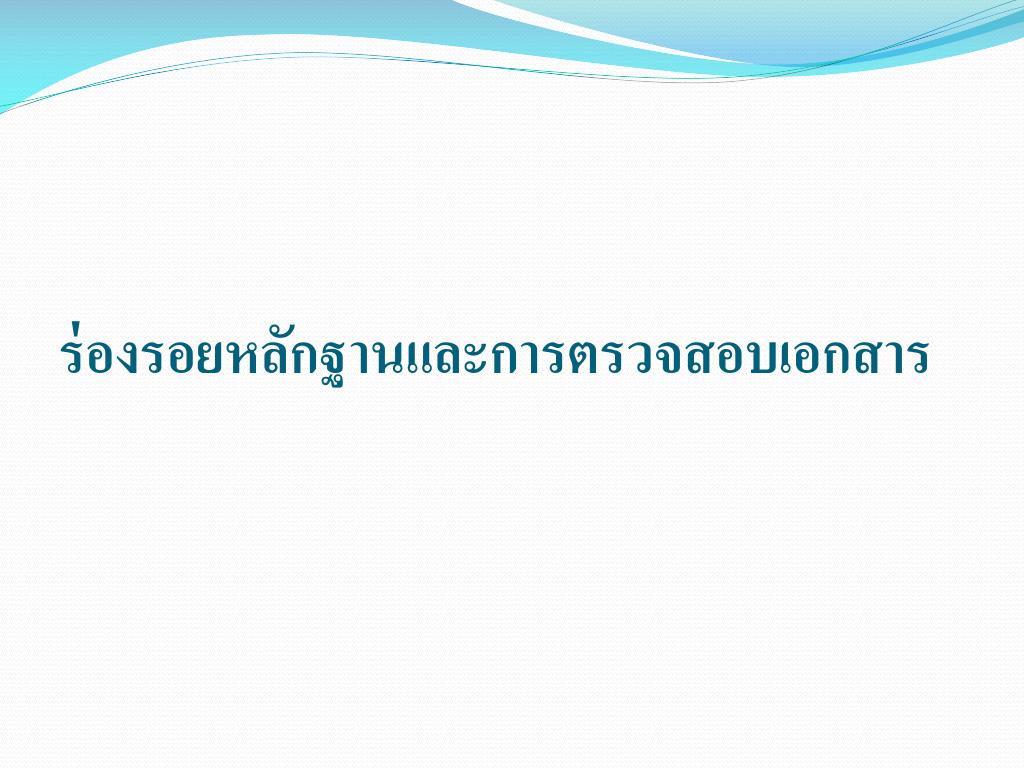 ร่องรอยหลักฐานและการตรวจสอบเอกสาร